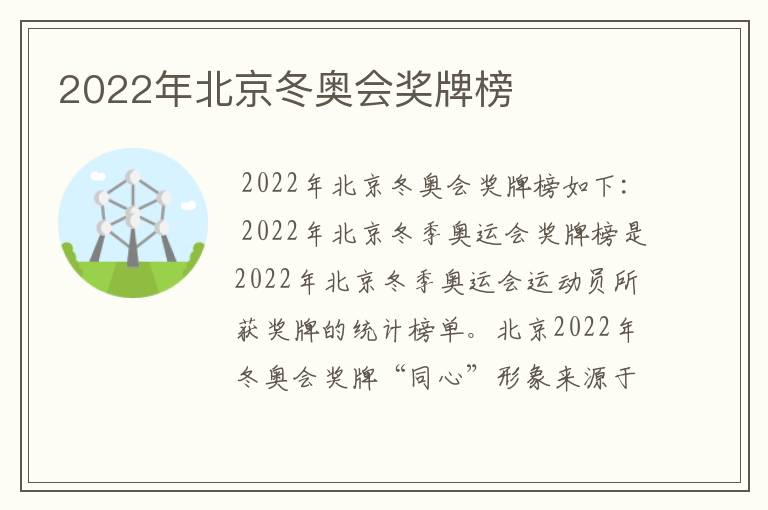 2022年北京冬奥会奖牌榜

2022年北京冬奥会奖牌榜如下：

2022年北京冬季奥运会奖牌榜是2022年北京冬季奥运会运动员所获奖牌的统计榜单。北京2022年冬奥会奖牌“同心”形象来源于